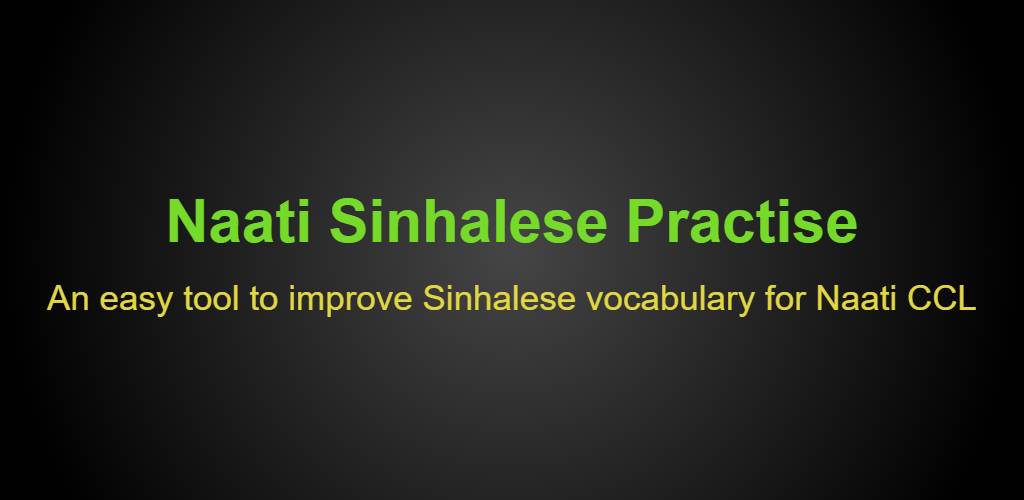 Naati Sinhalese Practise

An easy tool to improve Sinhalese vocabulary for Naati CCL